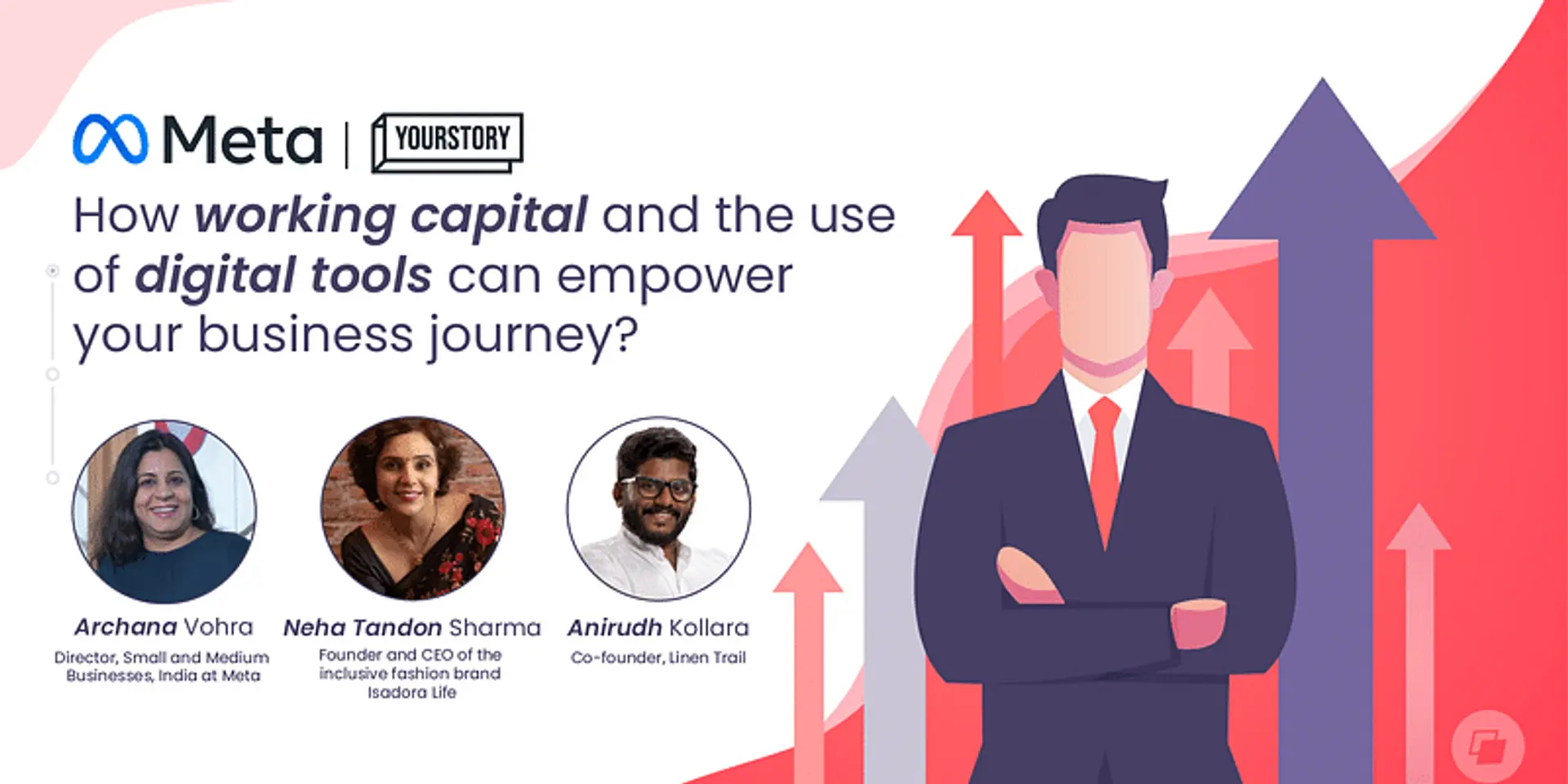 Meta | YOURSTORY

How working capital and the use of digital tools can empower your business journey?

Archana Vohra
Director, Small and Medium Businesses, India at Meta

Neha Tandon Sharma
Founder and CEO of the inclusive fashion brand Isadora Life

Anirudh Kollara
Co-founder, Linen Trail